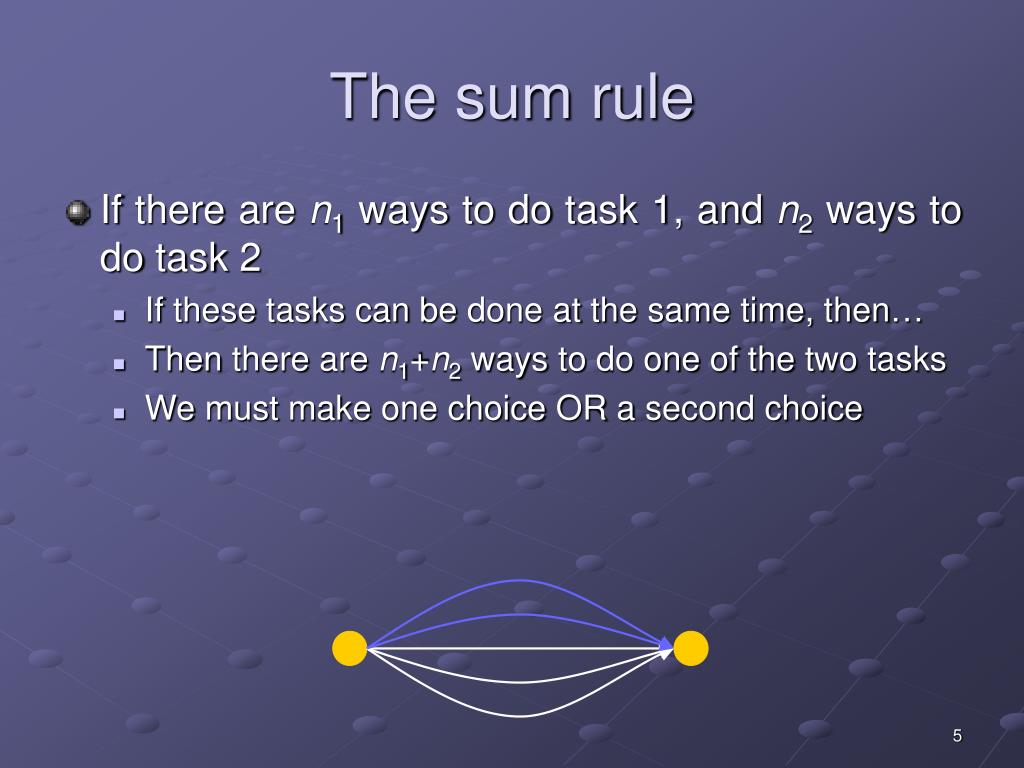 The sum rule

If there are $n_1$ ways to do task 1, and $n_2$ ways to do task 2

If these tasks can be done at the same time, then…

Then there are $n_1+n_2$ ways to do one of the two tasks

We must make one choice OR a second choice

5